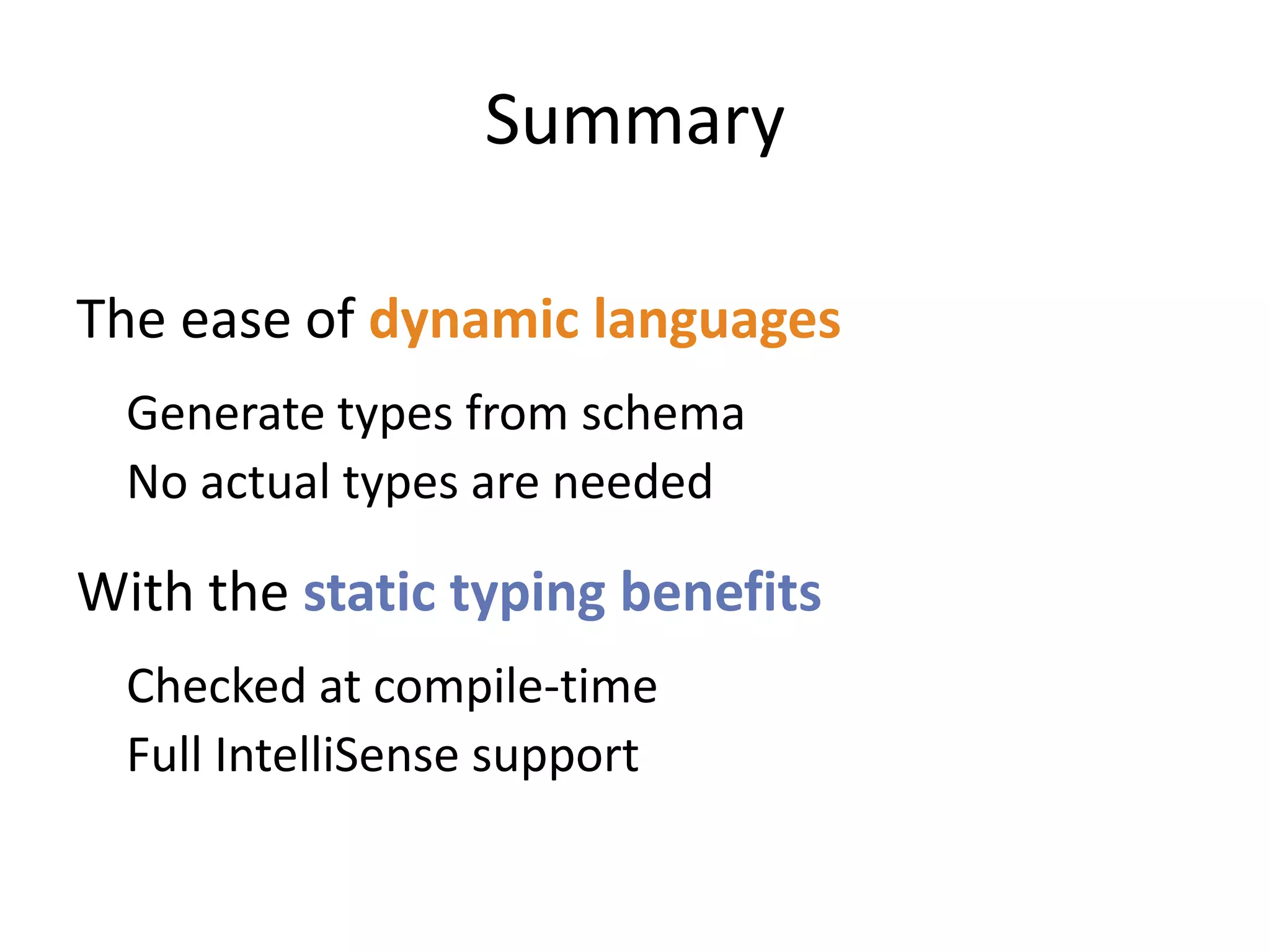 Summary

The ease of dynamic languages

Generate types from schema

No actual types are needed

With the static typing benefits

Checked at compile-time

Full IntelliSense support